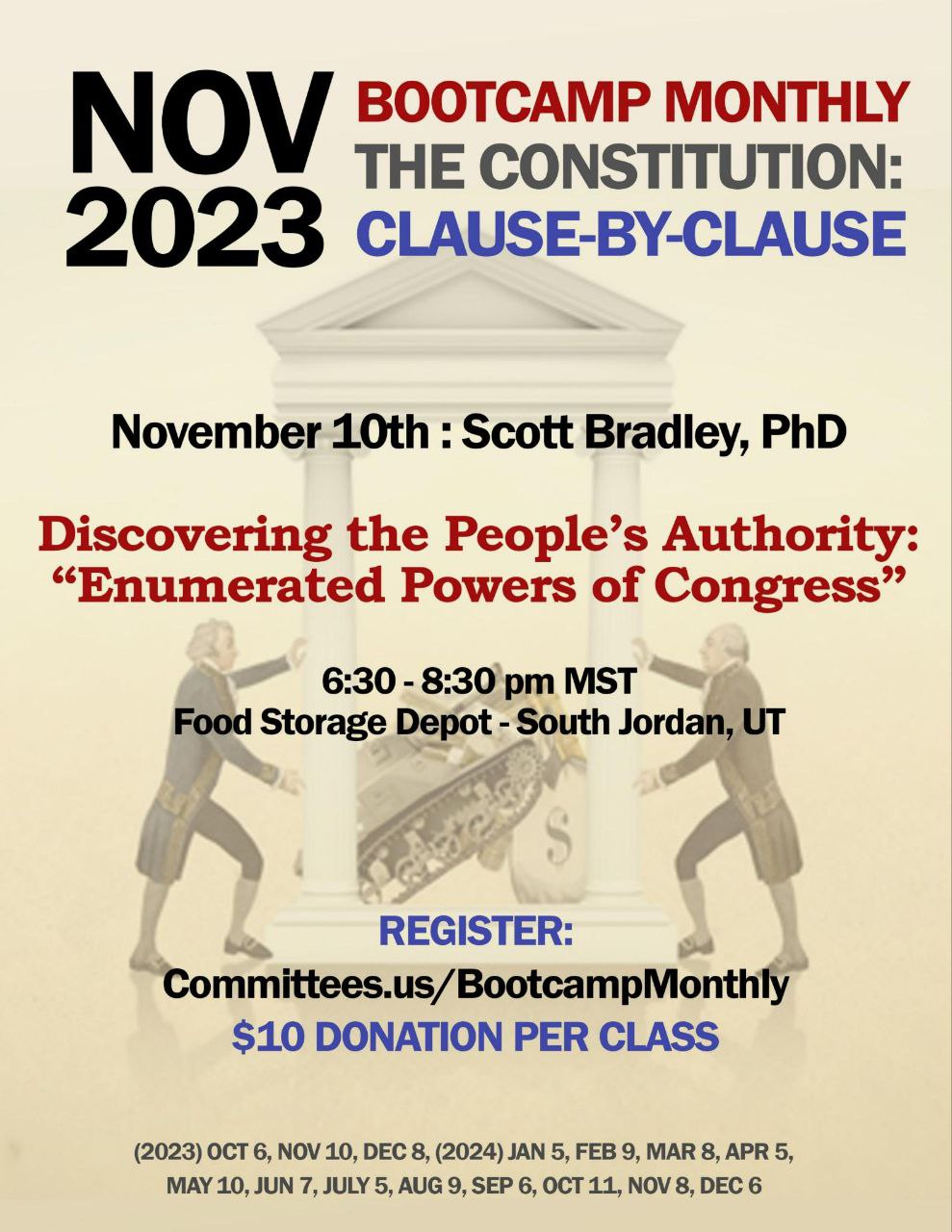 NOV 2023

BOOTCAMP MONTHLY
THE CONSTITUTION:
CLAUSE-BY-CLAUSE

November 10th : Scott Bradley, PhD

Discovering the People's Authority:
"Enumerated Powers of Congress"

6:30 - 8:30 pm MST
Food Storage Depot - South Jordan, UT

$

REGISTER:
Committees.us/BootcampMonthly
$10 DONATION PER CLASS

(2023) OCT 6, NOV 10, DEC 8, (2024) JAN 5, FEB 9, MAR 8, APR 5, MAY 10, JUN 7, JULY 5, AUG 9, SEP 6, OCT 11, NOV 8, DEC 6